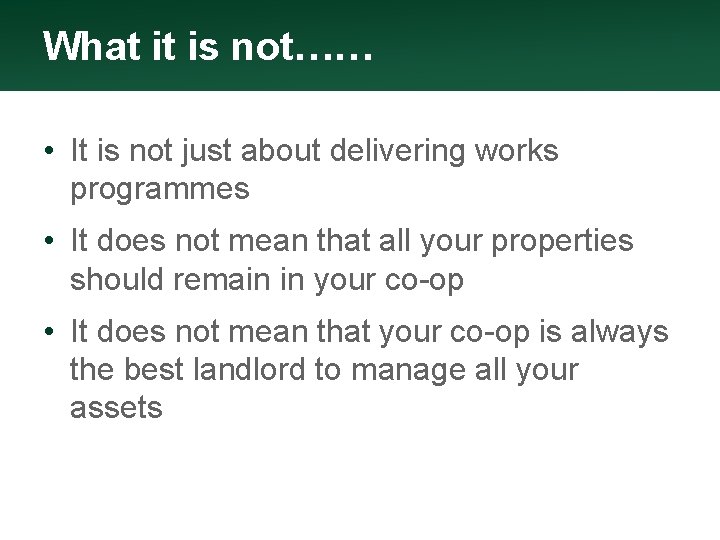 What it is not……

• It is not just about delivering works programmes

• It does not mean that all your properties should remain in your co-op

• It does not mean that your co-op is always the best landlord to manage all your assets